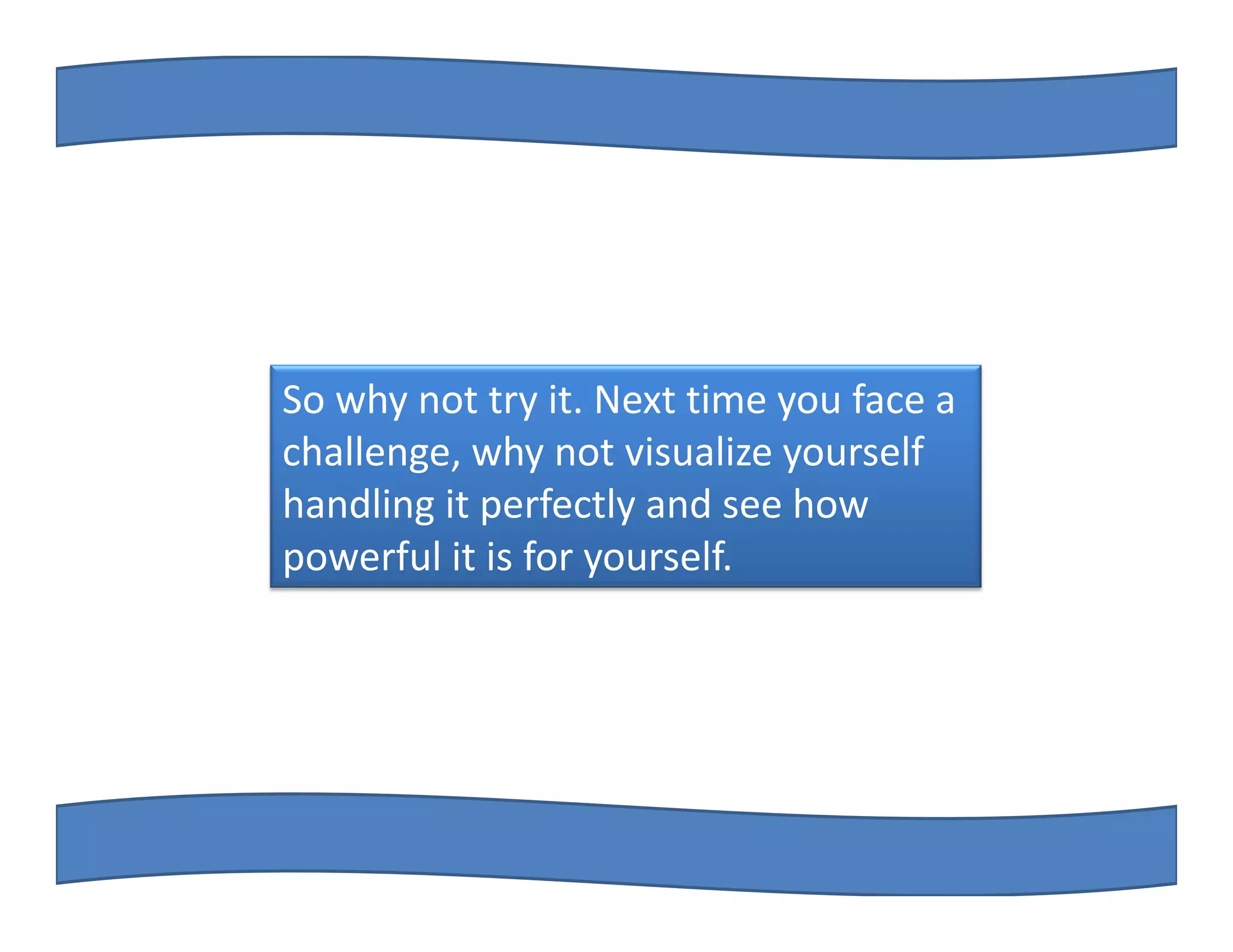 So why not try it. Next time you face a challenge, why not visualize yourself handling it perfectly and see how powerful it is for yourself.